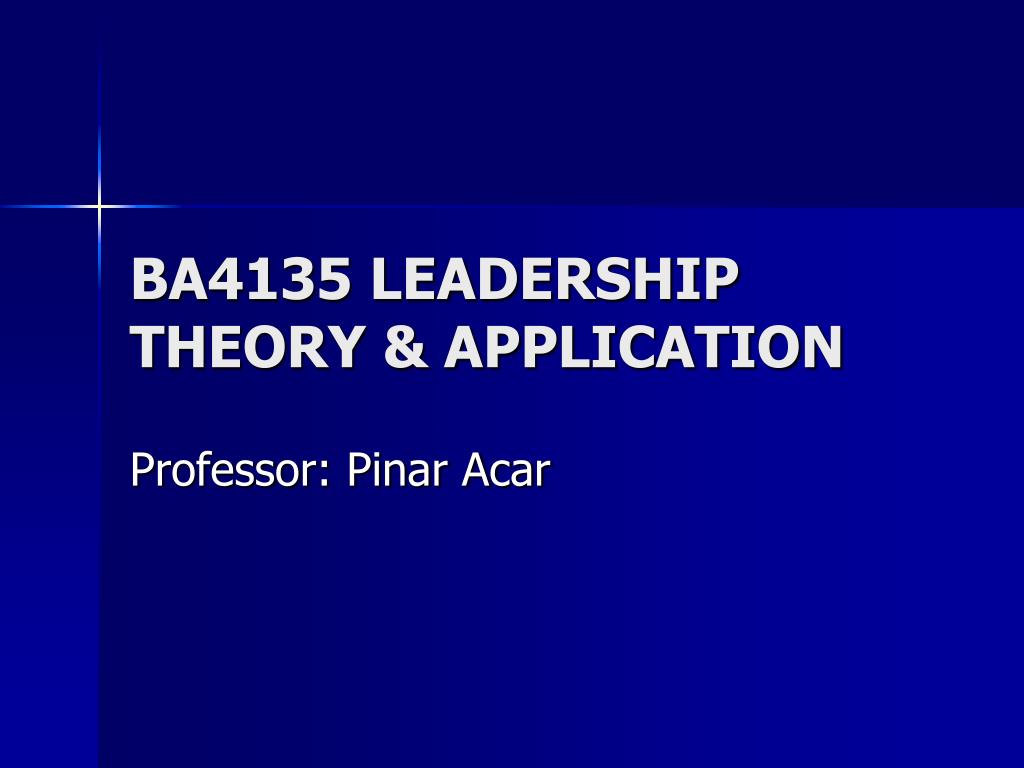 BA4135 LEADERSHIP THEORY & APPLICATION

Professor: Pinar Acar